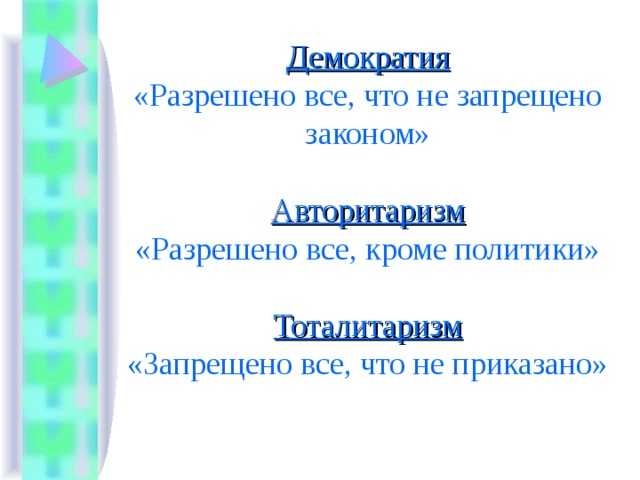 Демократия
«Разрешено все, что не запрещено законом»

Авторитаризм
«Разрешено все, кроме политики»

Тоталитаризм
«Запрещено все, что не приказано»